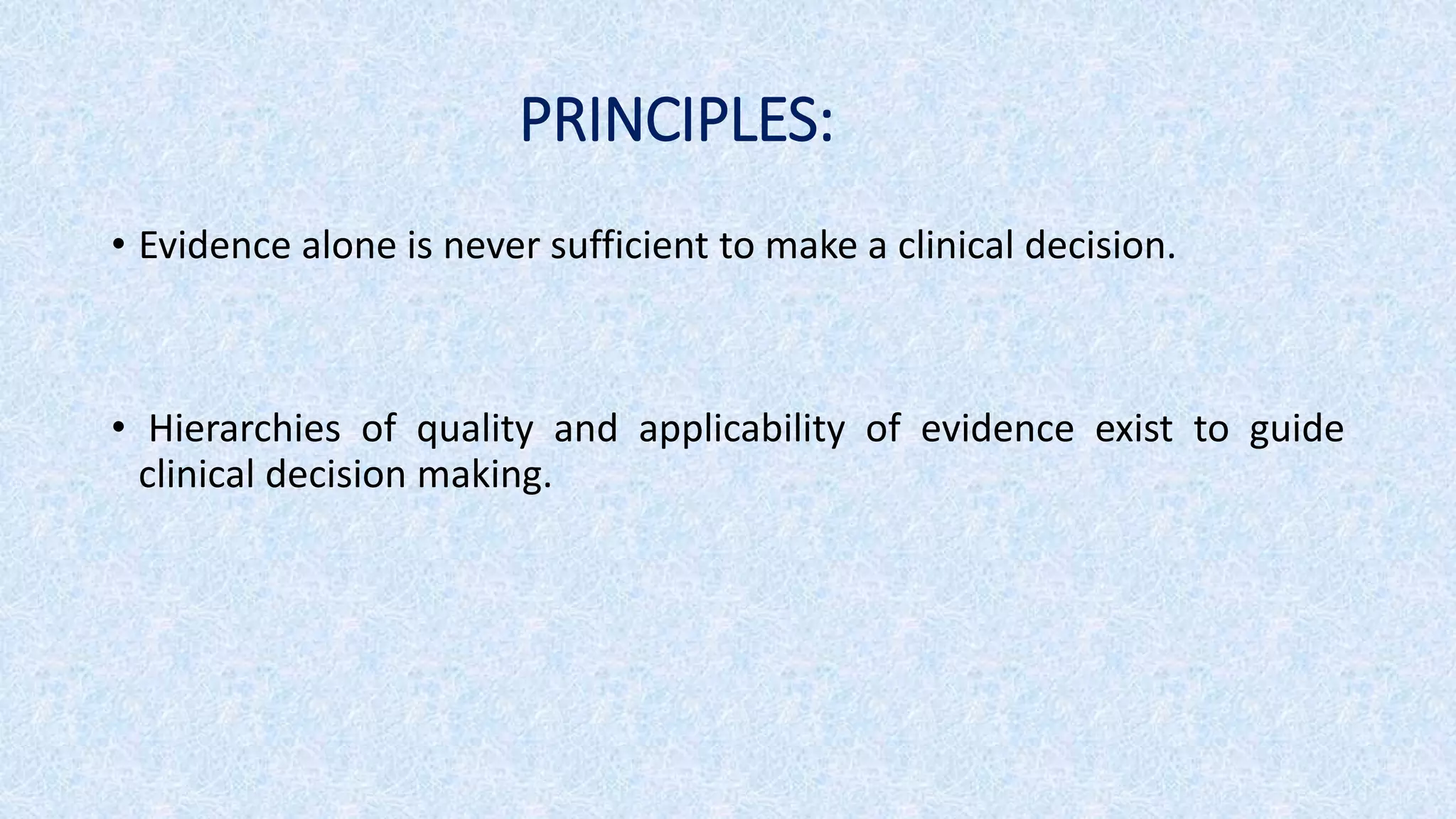 PRINCIPLES:

• Evidence alone is never sufficient to make a clinical decision.

• Hierarchies of quality and applicability of evidence exist to guide clinical decision making.